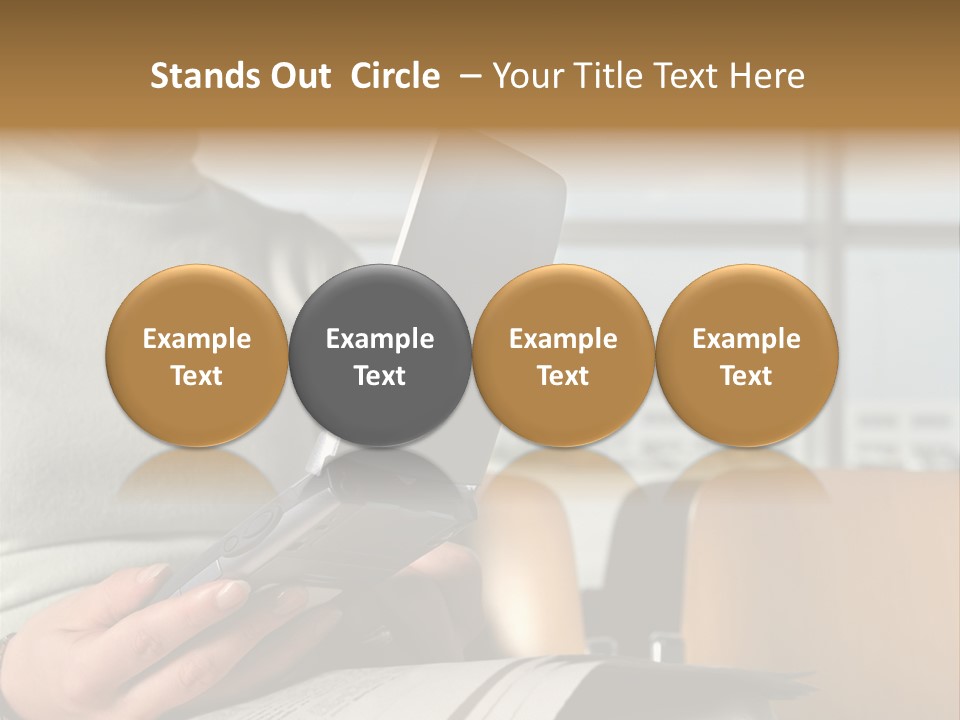 Stands Out Circle – Your Title Text Here

Example Text

Example Text

Example Text

Example Text